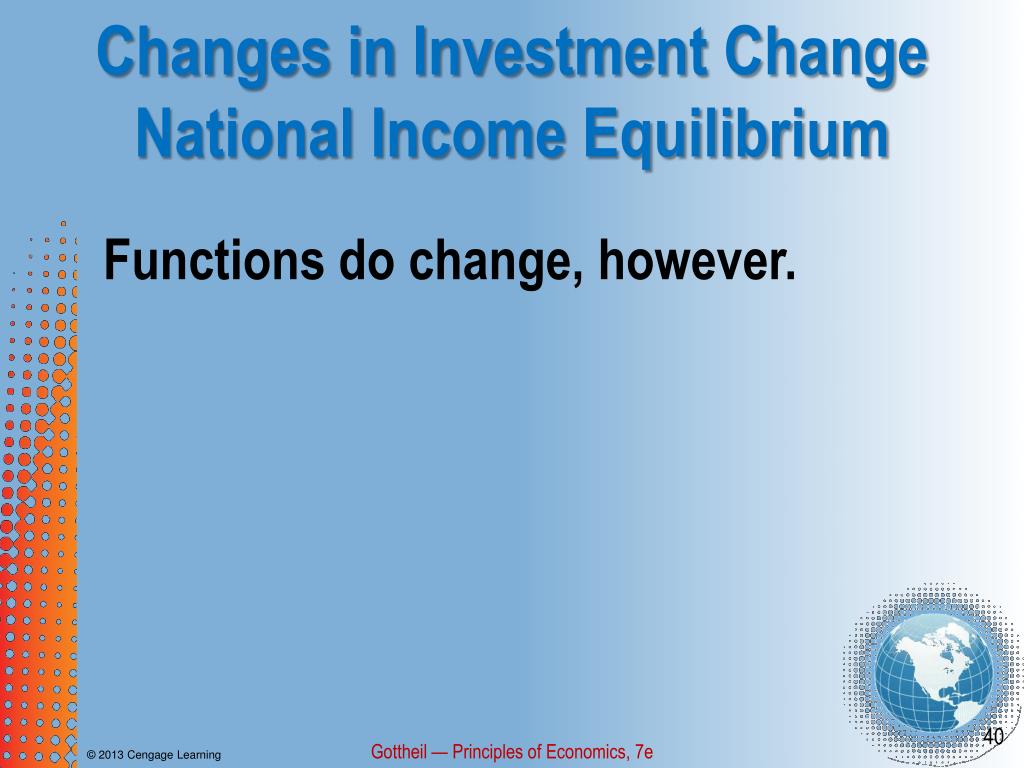 Changes in Investment Change National Income Equilibrium

Functions do change, however.

© 2013 Cengage Learning

Gottheil — Principles of Economics, 7e

40